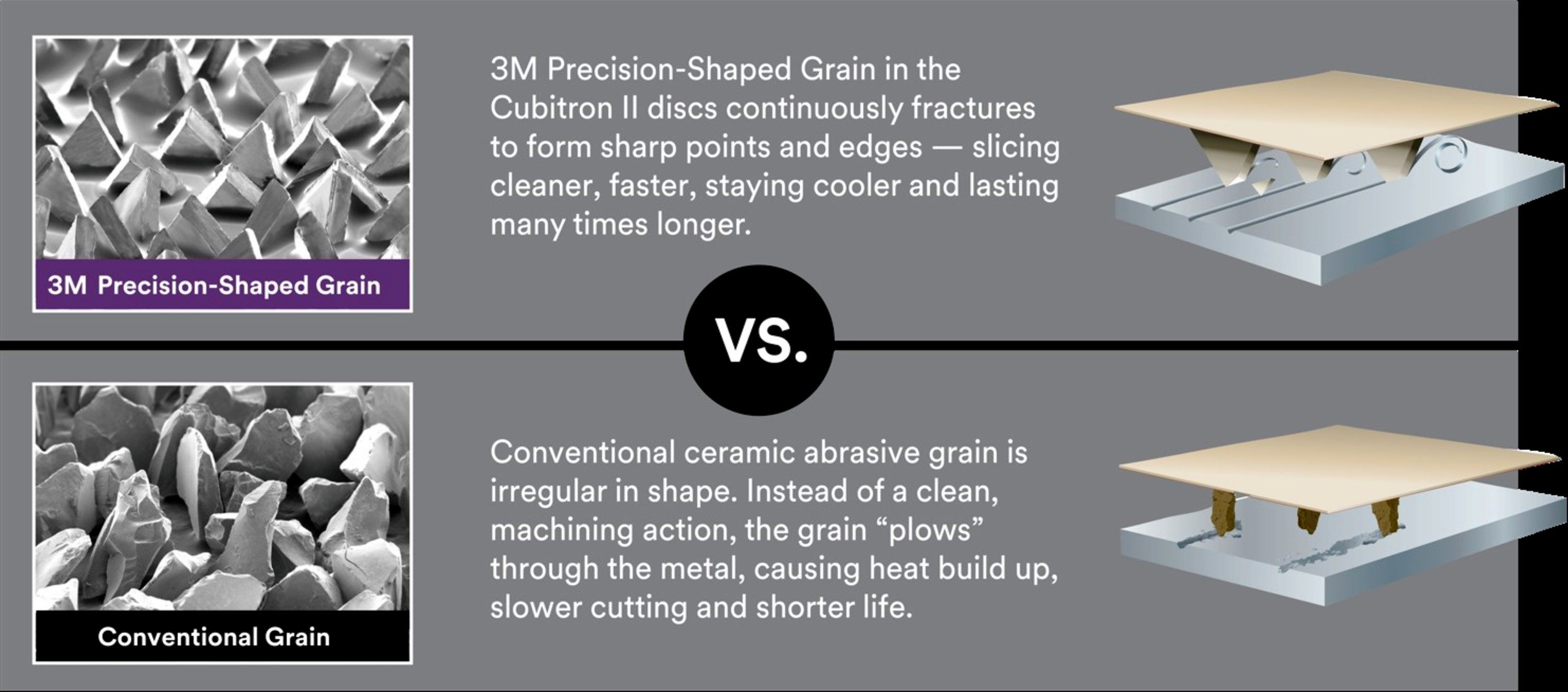 3M Precision-Shaped Grain

3M Precision-Shaped Grain in the Cubitron II discs continuously fractures to form sharp points and edges — slicing cleaner, faster, staying cooler and lasting many times longer.

VS.

Conventional Grain

Conventional ceramic abrasive grain is irregular in shape. Instead of a clean, machining action, the grain “plows” through the metal, causing heat build up, slower cutting and shorter life.